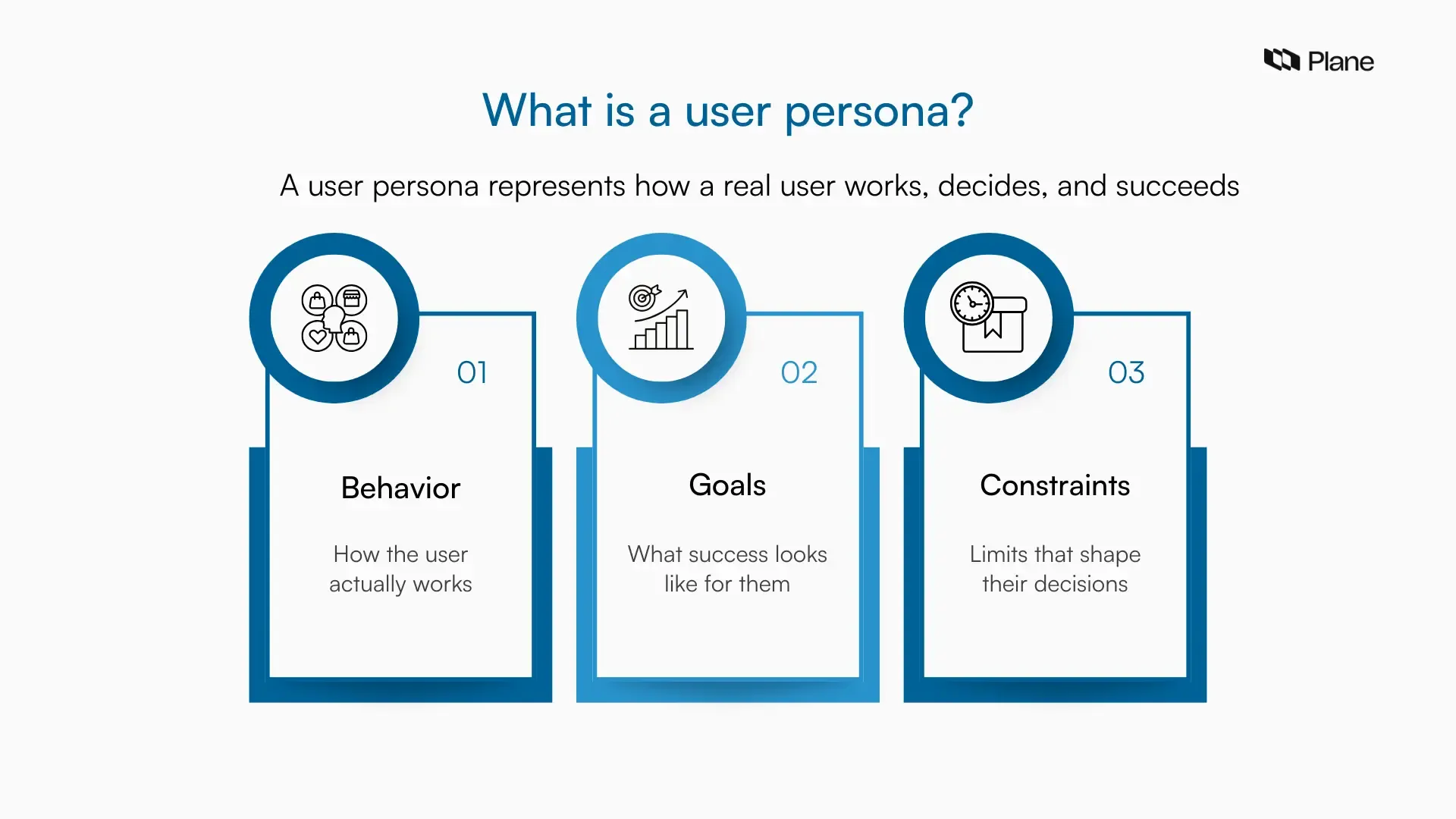 Plane

What is a user persona?

A user persona represents how a real user works, decides, and succeeds

01

Behavior

How the user actually works

02

Goals

What success looks like for them

03

Constraints

Limits that shape their decisions